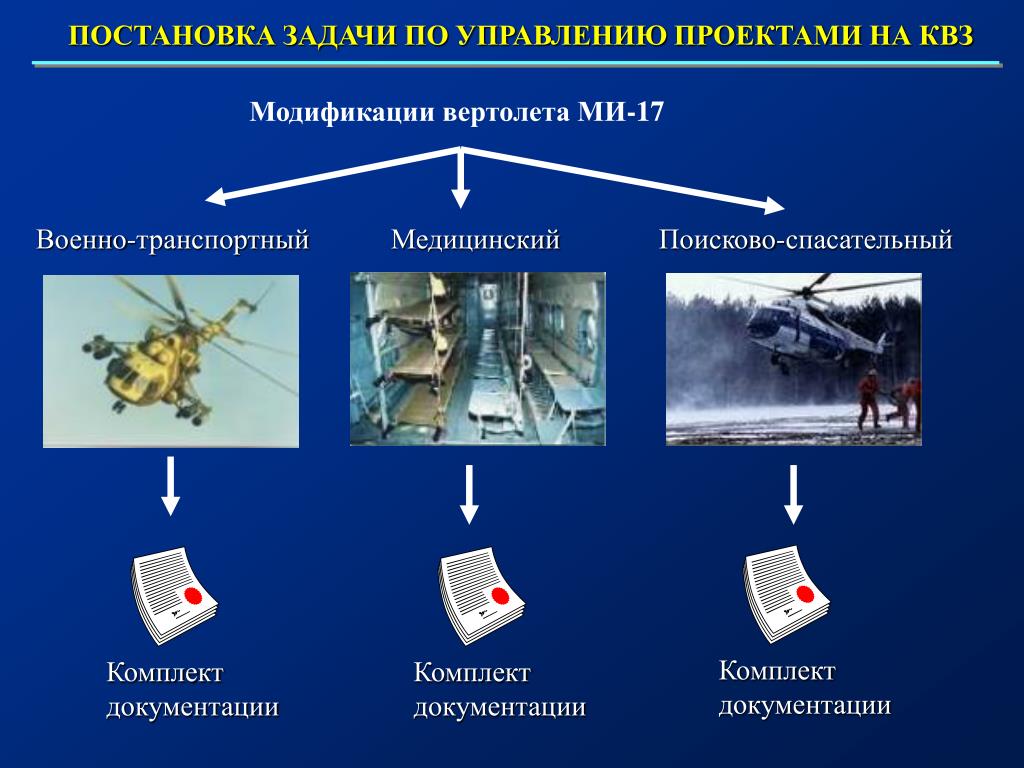 ПОСТАНОВКА ЗАДАЧИ ПО УПРАВЛЕНИЮ ПРОЕКТАМИ НА КВЗ

Модификации вертолета МИ-17

Военно-транспортный

Медицинский

Поисково-спасательный

Комплект документации

Комплект документации

Комплект документации